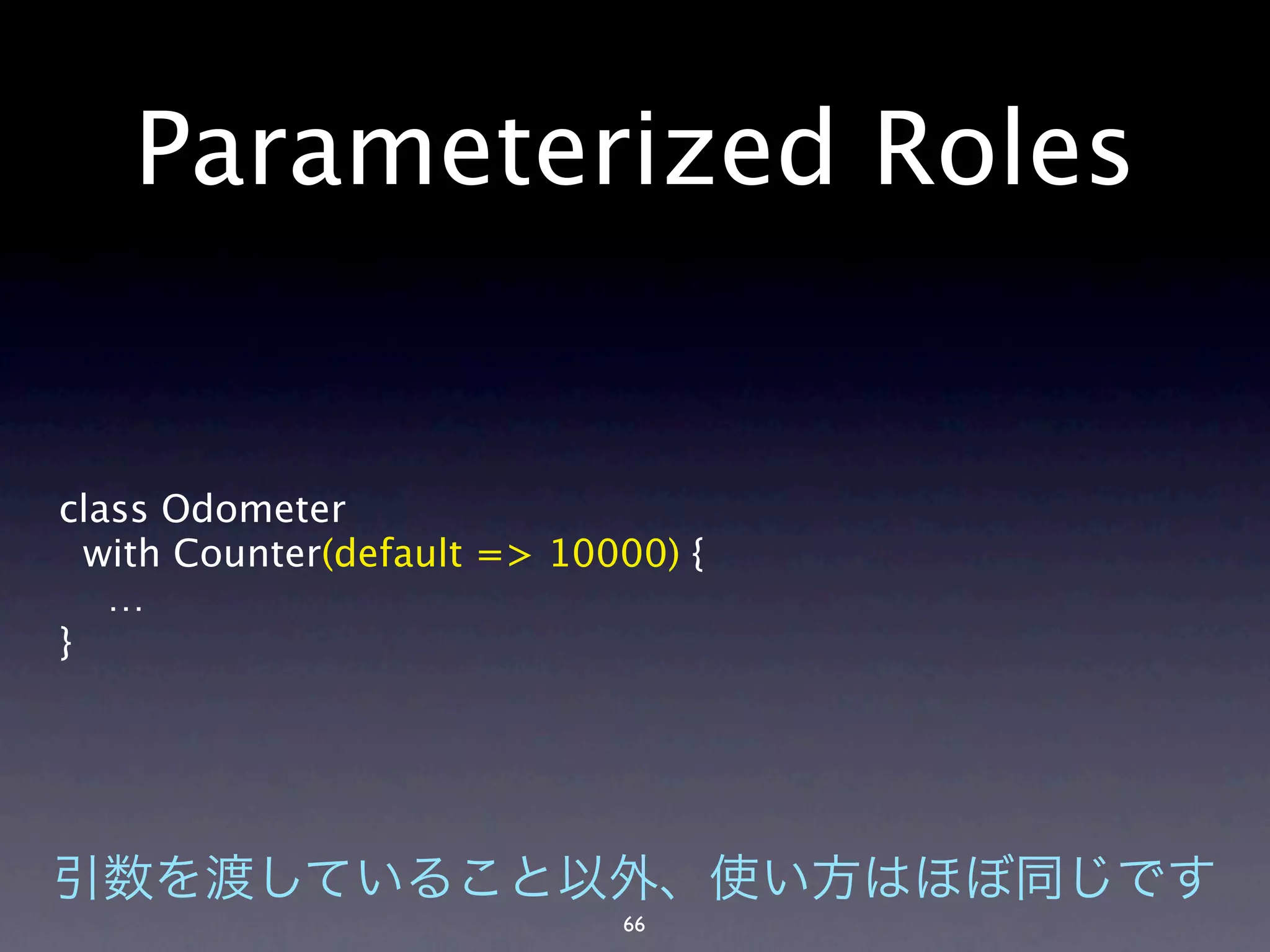 Parameterized Roles

class Odometer
  with Counter(default => 10000) {
    ...
}

引数を渡していること以外、使い方はほぼ同じです

66